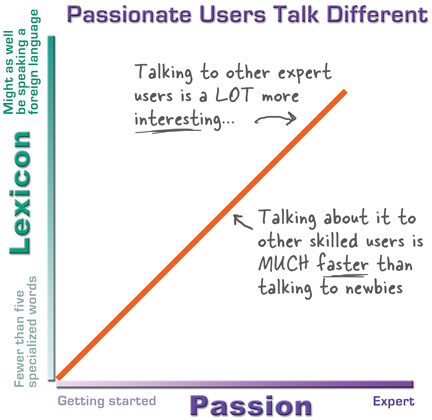 Passionate Users Talk Different

Might as well be speaking a foreign language

Lexicon

Fewer than five specialized words

Talking to other expert users is a LOT more interesting...

Talking about it to other skilled users is MUCH faster than talking to newbies

Getting started

Passion

Expert